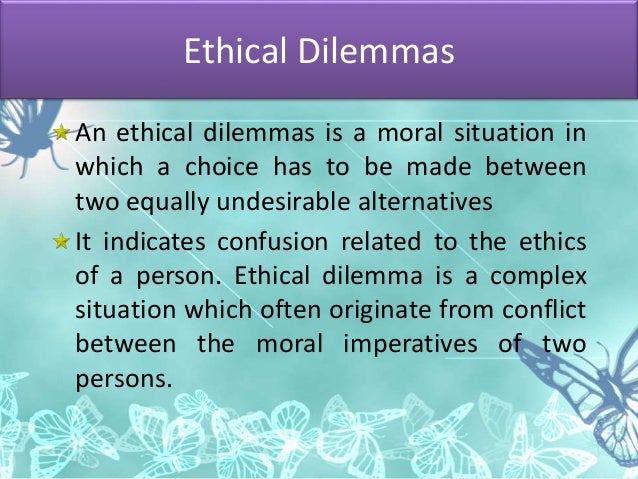 Ethical Dilemmas

An ethical dilemmas is a moral situation in which a choice has to be made between two equally undesirable alternatives

It indicates confusion related to the ethics of a person. Ethical dilemma is a complex situation which often originate from conflict between the moral imperatives of two persons.